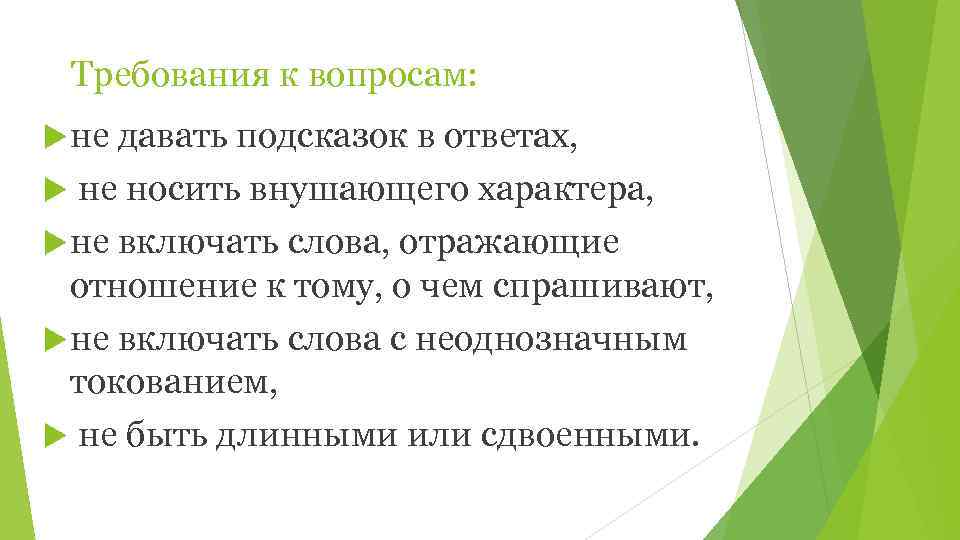 Требования к вопросам:

не давать подсказок в ответах,

не носить внушающего характера,

не включать слова, отражающие отношение к тому, о чем спрашивают,

не включать слова с неоднозначным токованием,

не быть длинными или сдвоенными.